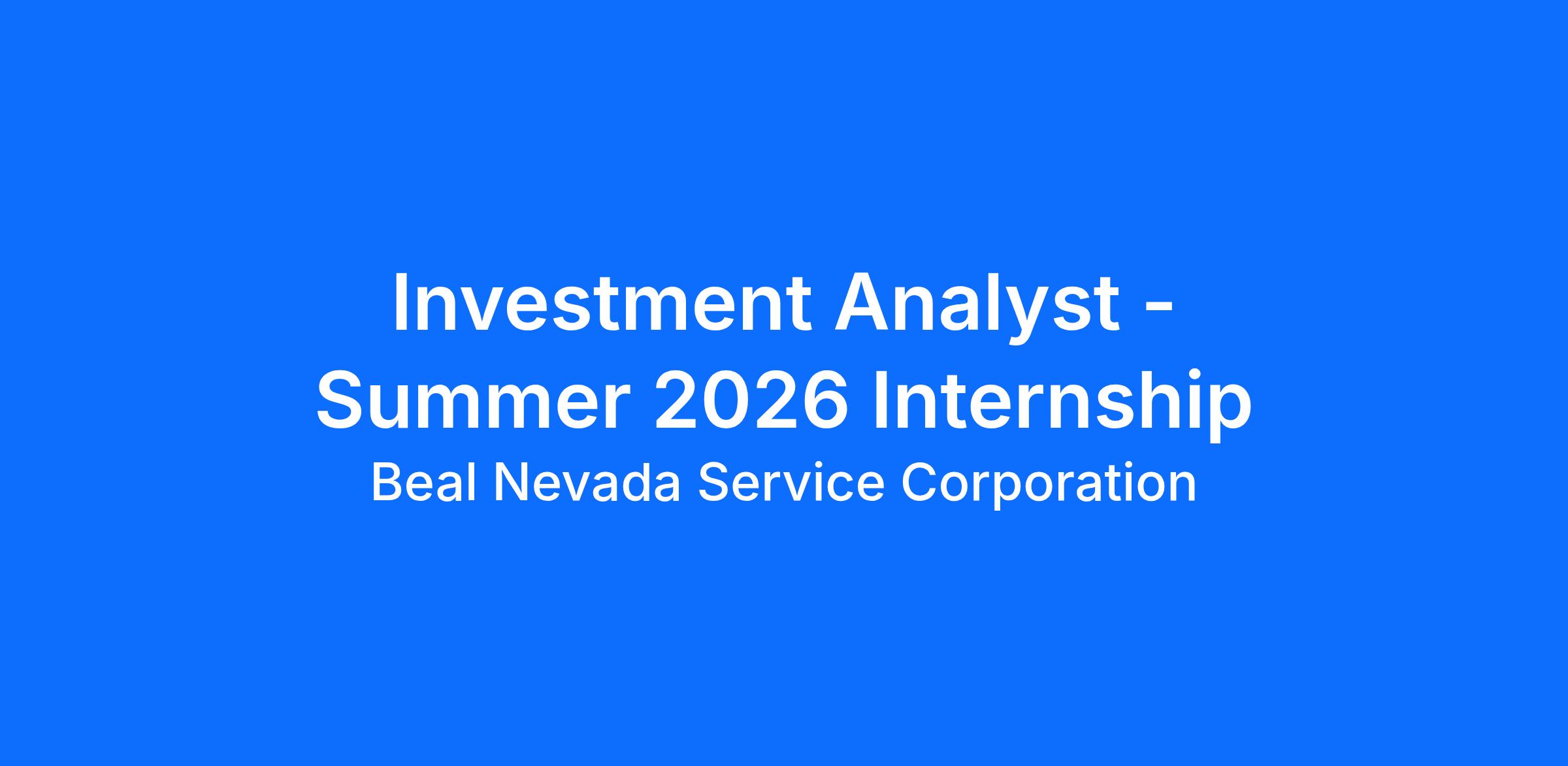 Investment Analyst - Summer 2026 Internship

Beal Nevada Service Corporation